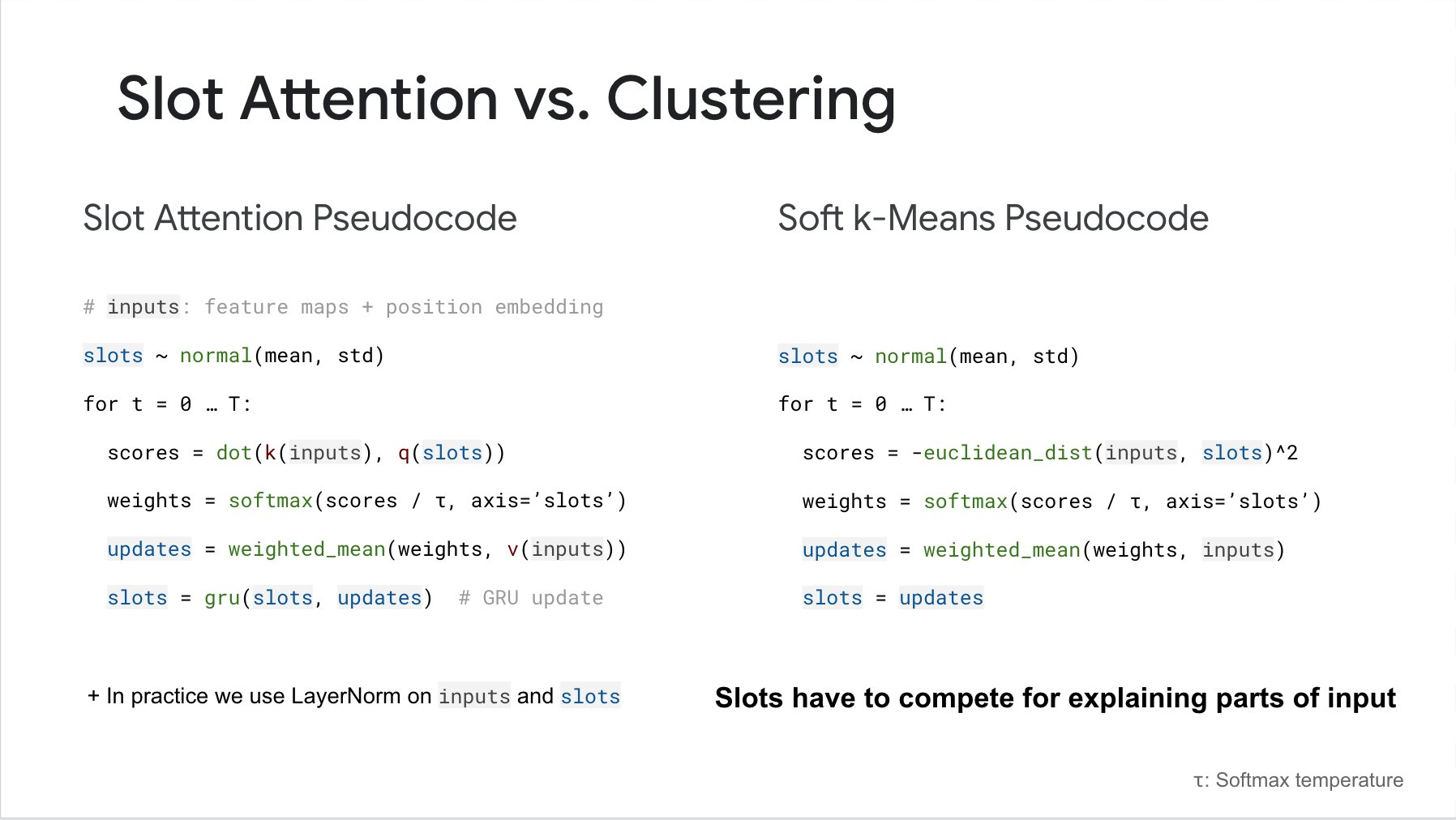 Slot Attention vs. Clustering

Slot Attention Pseudocode

# inputs: feature maps + position embedding

slots ~ normal(mean, std)

for t = 0 … T:

scores = dot(k(inputs), q(slots))

weights = softmax(scores / τ, axis='slots')

updates = weighted_mean(weights, v(inputs))

slots = gru(slots, updates)  # GRU update

+ In practice we use LayerNorm on inputs and slots

Soft k-Means Pseudocode

slots ~ normal(mean, std)

for t = 0 … T:

scores = -euclidean_dist(inputs, slots)^2

weights = softmax(scores / τ, axis='slots')

updates = weighted_mean(weights, inputs)

slots = updates

Slots have to compete for explaining parts of input

τ: Softmax temperature